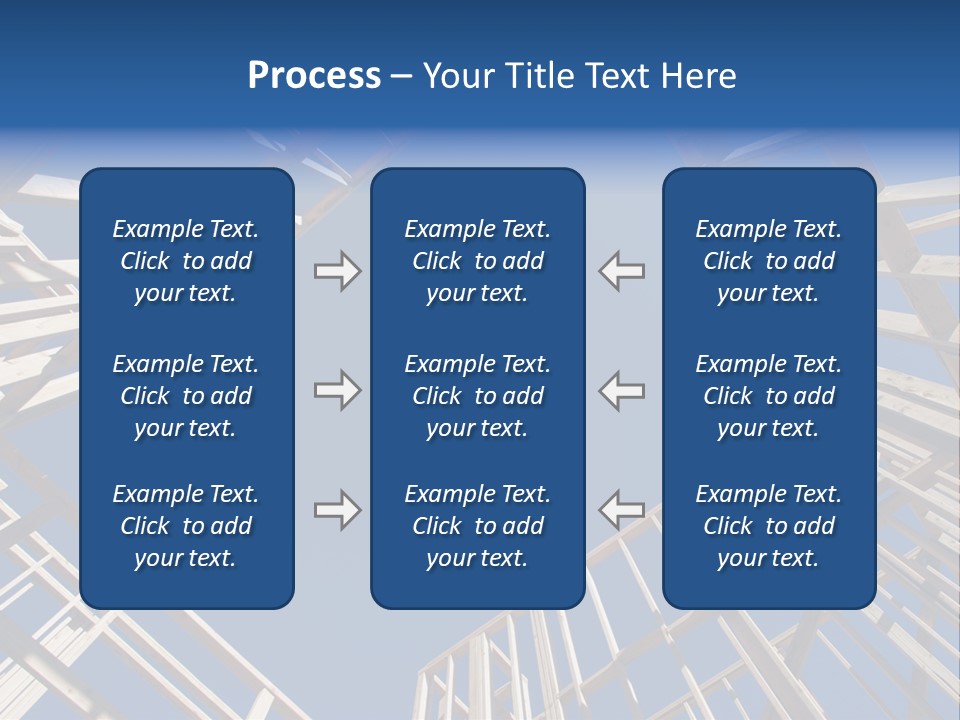 Process – Your Title Text Here

Example Text. Click to add your text.

Example Text. Click to add your text.

Example Text. Click to add your text.

Example Text. Click to add your text.

Example Text. Click to add your text.

Example Text. Click to add your text.

Example Text. Click to add your text.

Example Text. Click to add your text.

Example Text. Click to add your text.